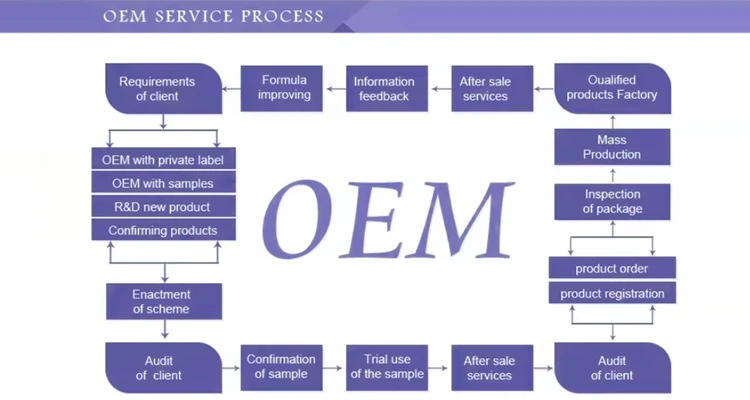 OEM SERVICE PROCESS

Requirements of client

Formula improving

Information feedback

After sale services

Oualified products Factory

OEM with private label

OEM with samples

R&D new product

Confirming products

OEM

Mass Production

Inspection of package

product order

product registration

Enactment of scheme

Audit of client

Confirmation of sample

Trial use of the sample

After sale services

Audit of client